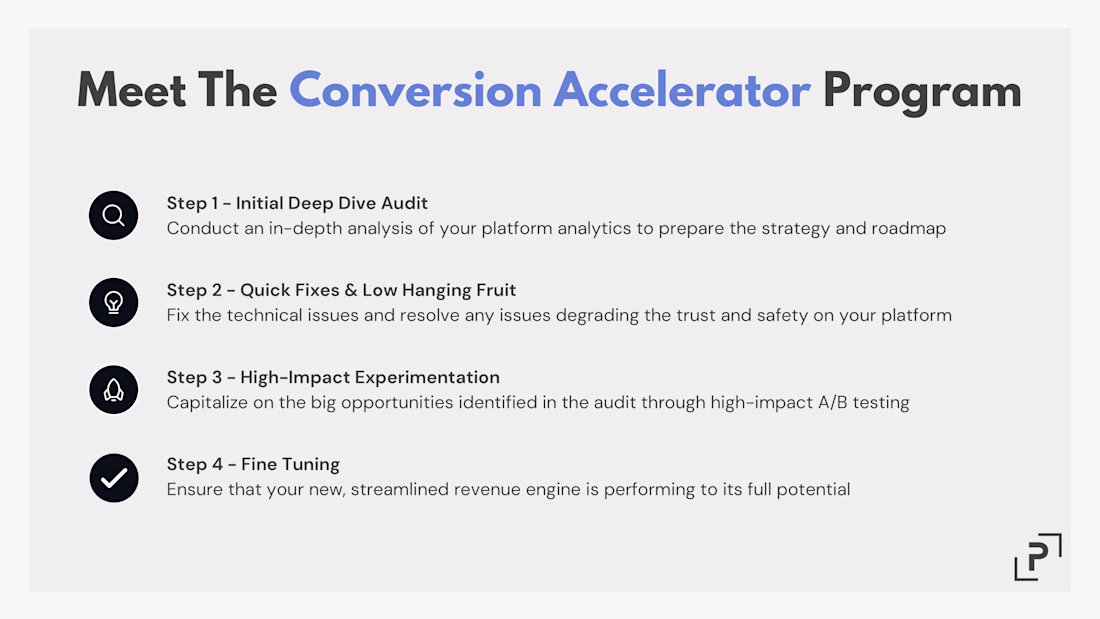 Meet The Conversion Accelerator Program

Step 1 - Initial Deep Dive Audit
Conduct an in-depth analysis of your platform analytics to prepare the strategy and roadmap

Step 2 - Quick Fixes & Low Hanging Fruit
Fix the technical issues and resolve any issues degrading the trust and safety on your platform

Step 3 - High-Impact Experimentation
Capitalize on the big opportunities identified in the audit through high-impact A/B testing

Step 4 - Fine Tuning
Ensure that your new, streamlined revenue engine is performing to its full potential

P